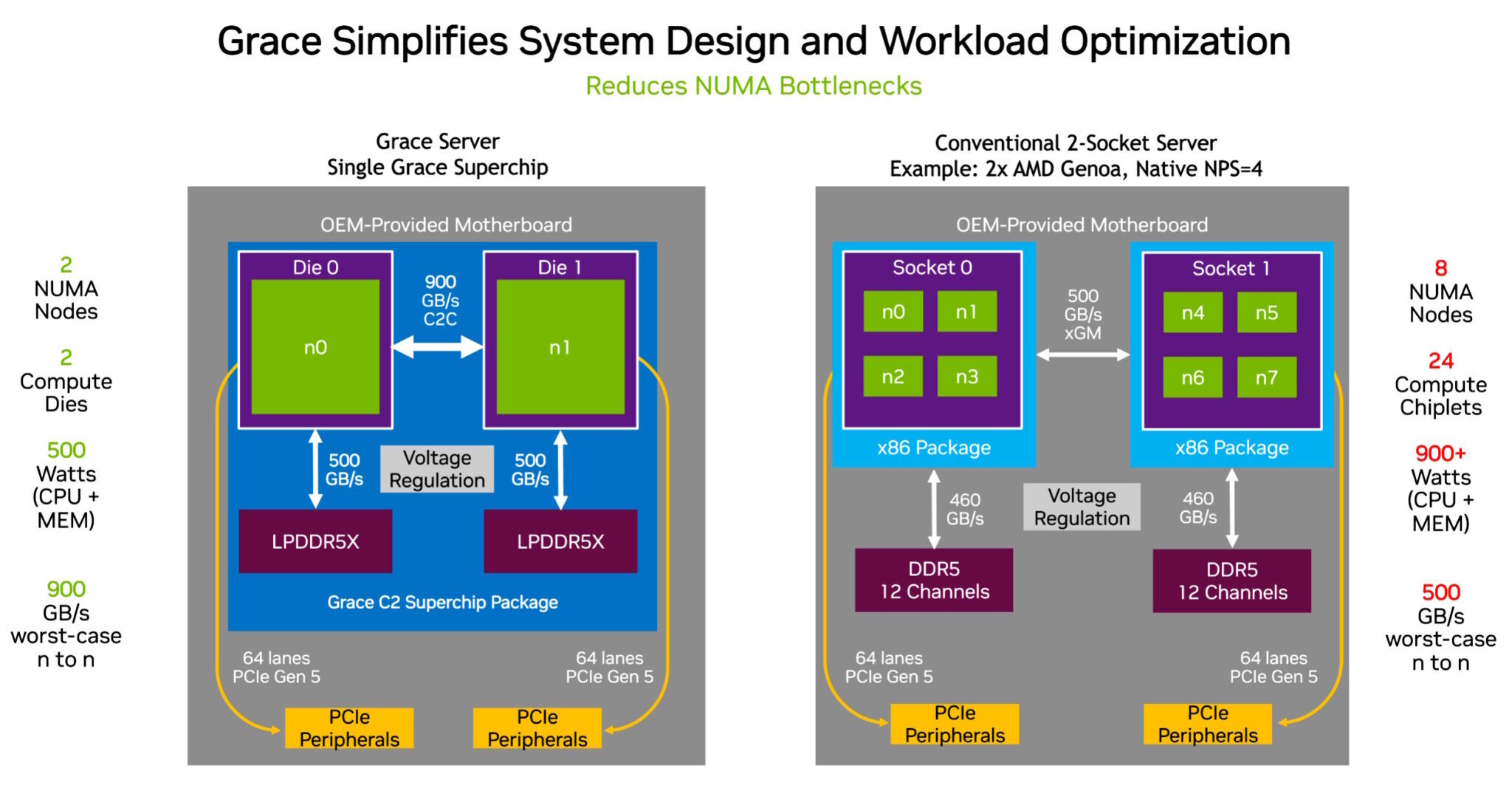 Grace Simplifies System Design and Workload Optimization

Reduces NUMA Bottlenecks

2
NUMA
Nodes

2
Compute
Dies

500
Watts
(CPU +
MEM)

900
GB/s
worst-case
n to n

Grace Server
Single Grace Superchip

OEM-Provided Motherboard

Die 0

n0

900
GB/s
C2C

Die 1

n1

500
GB/s

Voltage
Regulation

500
GB/s

LPDDR5X

LPDDR5X

Grace C2 Superchip Package

64 lanes
PCIe Gen 5

64 lanes
PCIe Gen 5

PCIe
Peripherals

PCIe
Peripherals

Conventional 2-Socket Server
Example: 2x AMD Genoa, Native NPS=4

OEM-Provided Motherboard

Socket 0

n0 n1
n2 n3

x86 Package

500
GB/s
xGM

Socket 1

n4 n5
n6 n7

x86 Package

460
GB/s

Voltage
Regulation

460
GB/s

DDR5
12 Channels

DDR5
12 Channels

64 lanes
PCIe Gen 5

64 lanes
PCIe Gen 5

PCIe
Peripherals

PCIe
Peripherals

8
NUMA
Nodes

24
Compute
Chiplets

900+
Watts
(CPU +
MEM)

500
GB/s
worst-case
n to n